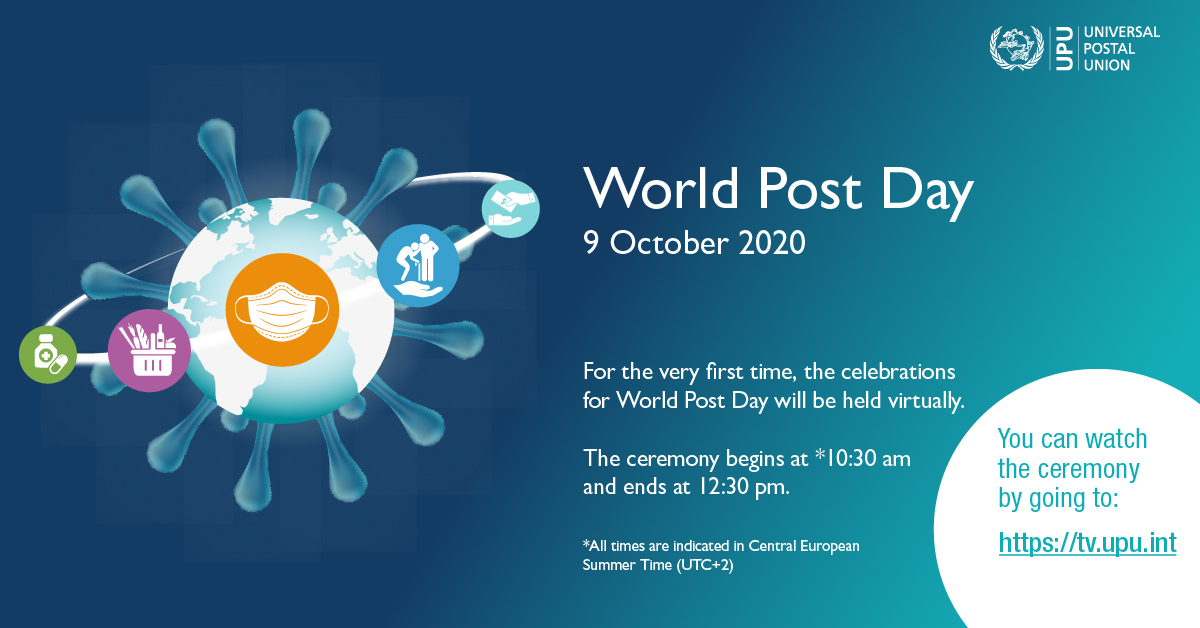 UPU UNIVERSAL POSTAL UNION

World Post Day
9 October 2020

For the very first time, the celebrations for World Post Day will be held virtually.

The ceremony begins at *10:30 am and ends at 12:30 pm.

*All times are indicated in Central European Summer Time (UTC+2)

You can watch the ceremony by going to:

https://tv.upu.int